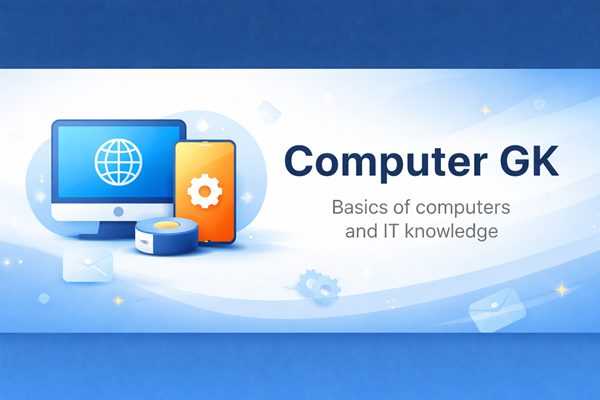 Computer GK

Basics of computers and IT knowledge